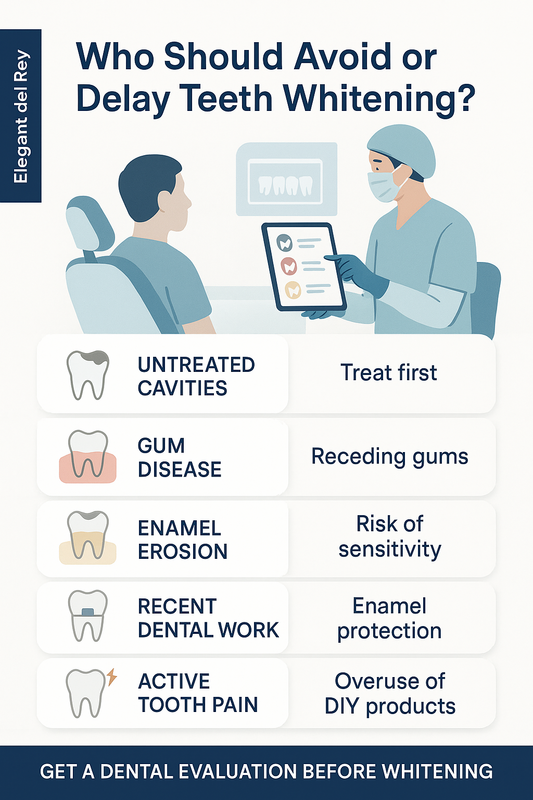 Elegant del Rey

Who Should Avoid or Delay Teeth Whitening?

| UNTREATED CAVITIES | Treat first |
|---|---|
| GUM DISEASE | Receding gums |
| ENAMEL EROSION | Risk of sensitivity |
| RECENT DENTAL WORK | Enamel protection |
| ACTIVE TOOTH PAIN | Overuse of DIY products |

GET A DENTAL EVALUATION BEFORE WHITENING